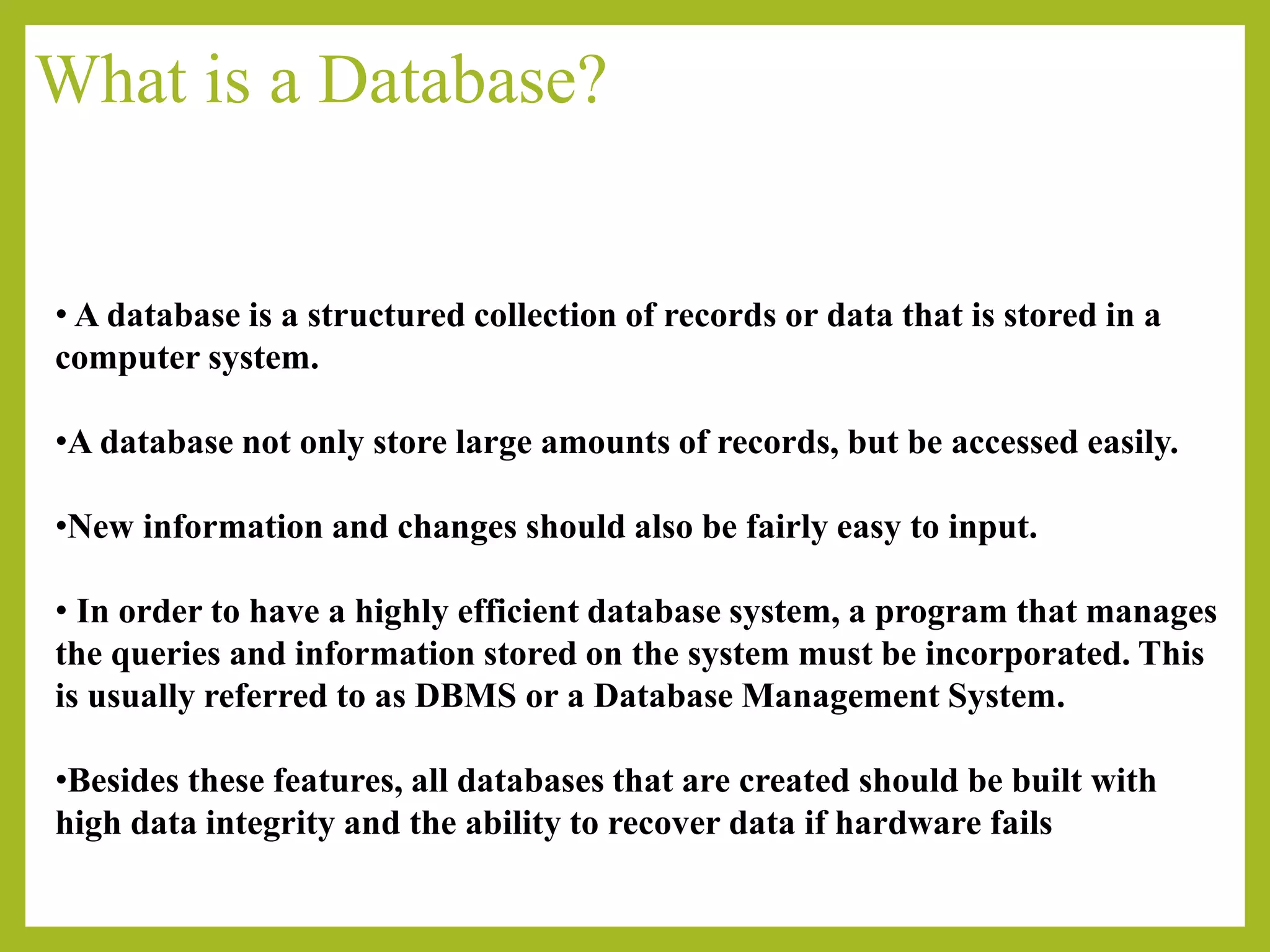 What is a Database?

• A database is a structured collection of records or data that is stored in a computer system.

•A database not only store large amounts of records, but be accessed easily.

•New information and changes should also be fairly easy to input.

• In order to have a highly efficient database system, a program that manages the queries and information stored on the system must be incorporated. This is usually referred to as DBMS or a Database Management System.

•Besides these features, all databases that are created should be built with high data integrity and the ability to recover data if hardware fails